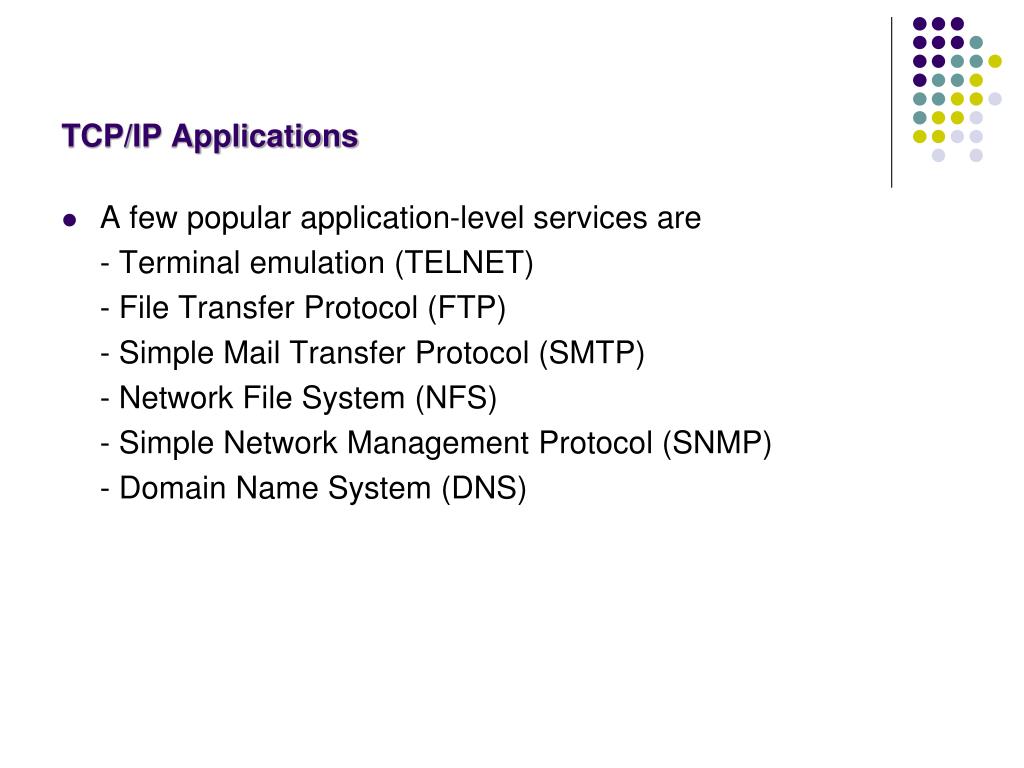 TCP/IP Applications

- A few popular application-level services are
- Terminal emulation (TELNET)
- File Transfer Protocol (FTP)
- Simple Mail Transfer Protocol (SMTP)
- Network File System (NFS)
- Simple Network Management Protocol (SNMP)
- Domain Name System (DNS)